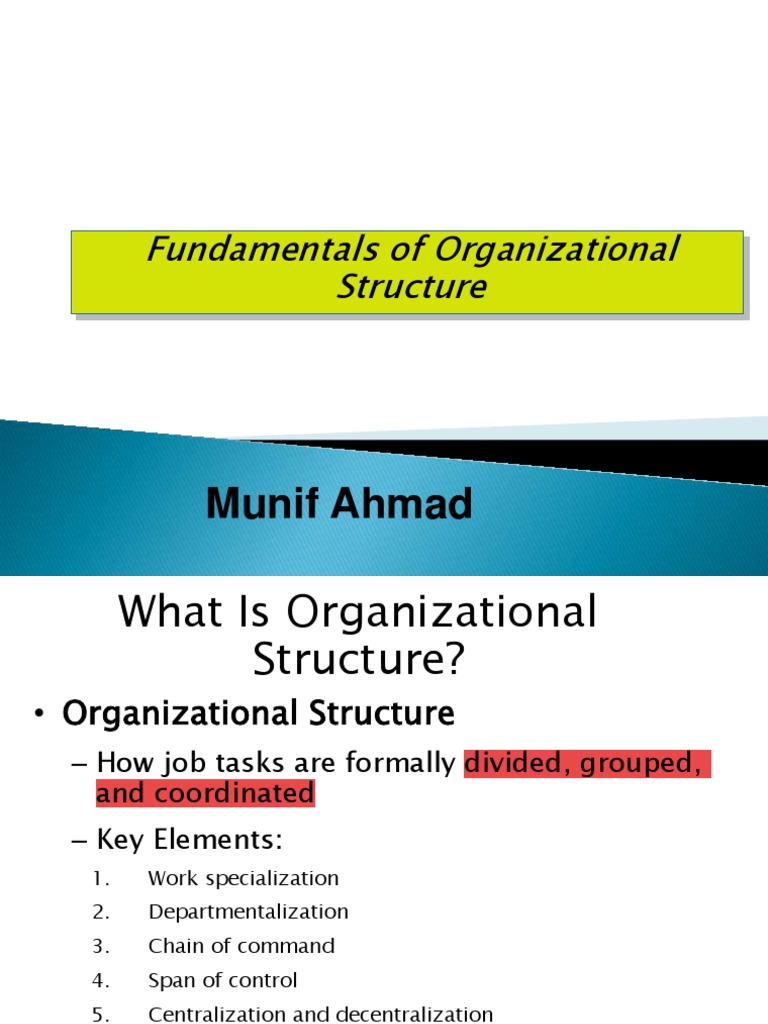 Fundamentals of Organizational Structure

Munif Ahmad

What Is Organizational Structure?

• Organizational Structure

– How job tasks are formally divided, grouped, and coordinated

– Key Elements:

1. Work specialization
2. Departmentalization
3. Chain of command
4. Span of control
5. Centralization and decentralization